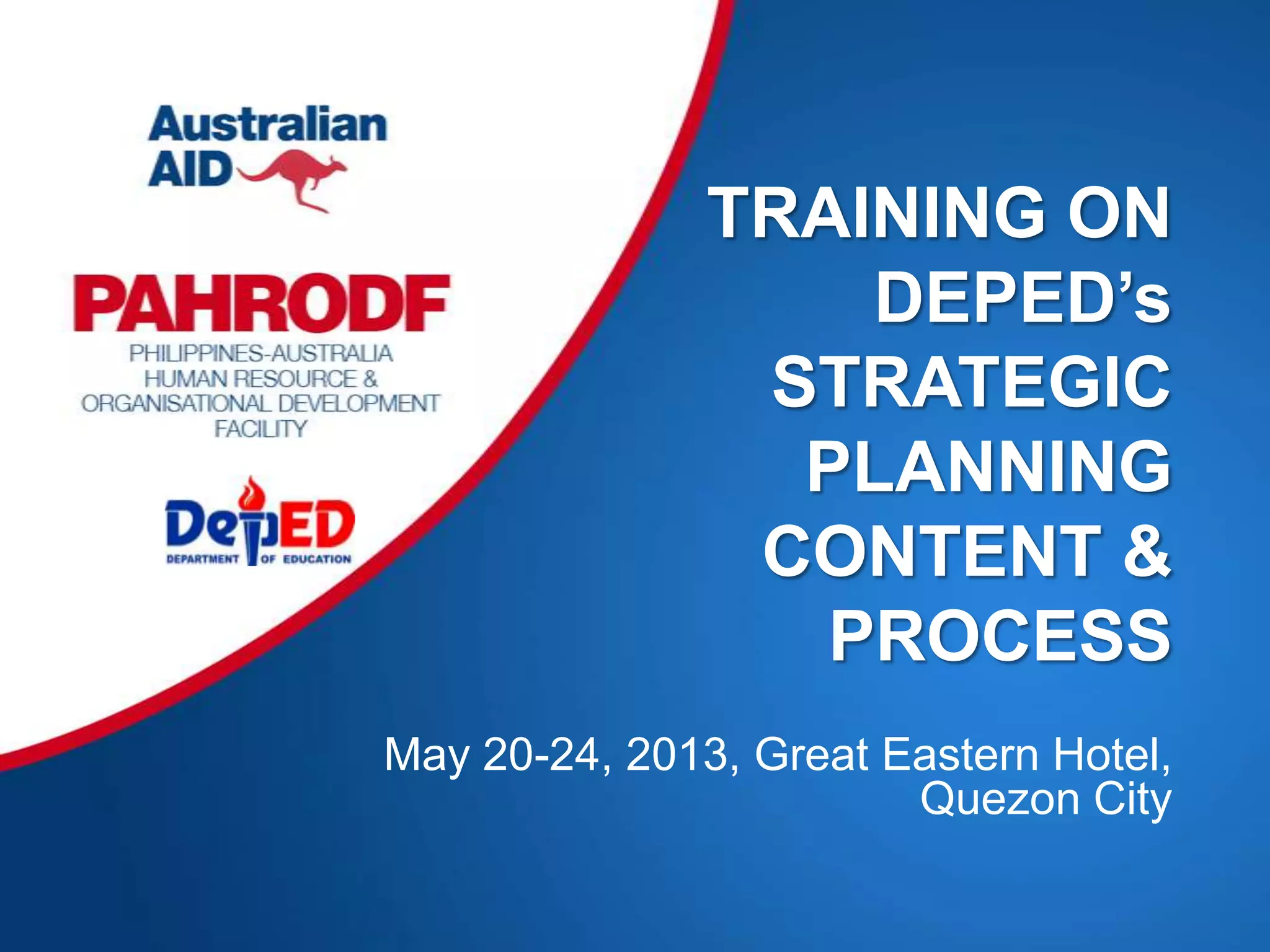 Australian AID

PAHRODF

PHILIPPINES-AUSTRALIA HUMAN RESOURCE & ORGANISATIONAL DEVELOPMENT FACILITY

DepED
DEPARTMENT OF EDUCATION

TRAINING ON DEPED's STRATEGIC PLANNING CONTENT & PROCESS

May 20-24, 2013, Great Eastern Hotel, Quezon City